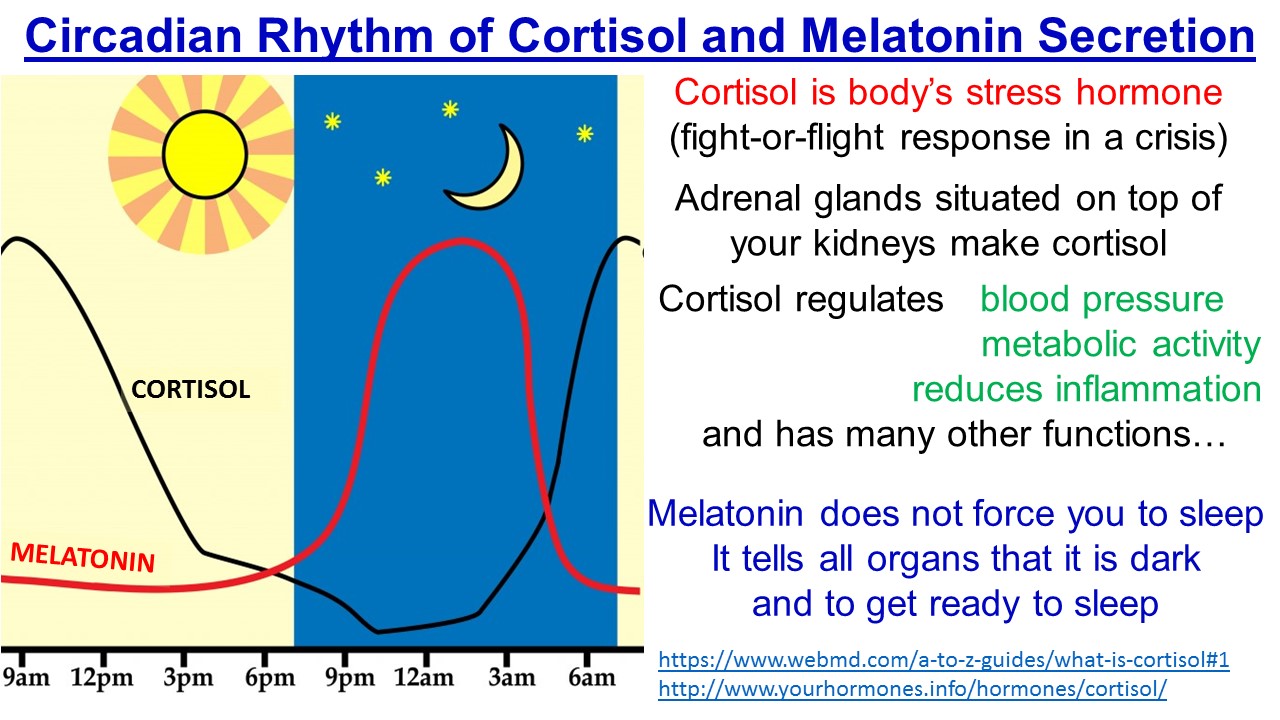 Circadian Rhythm of Cortisol and Melatonin Secretion

CORTISOL

MELATONIN

9am 12pm 3pm 6pm 9pm 12am 3am 6am

Cortisol is body's stress hormone (fight-or-flight response in a crisis)

Adrenal glands situated on top of your kidneys make cortisol

Cortisol regulates blood pressure metabolic activity reduces inflammation and has many other functions…

Melatonin does not force you to sleep
It tells all organs that it is dark
and to get ready to sleep

https://www.webmd.com/a-to-z-guides/what-is-cortisol#1
http://www.yourhormones.info/hormones/cortisol/